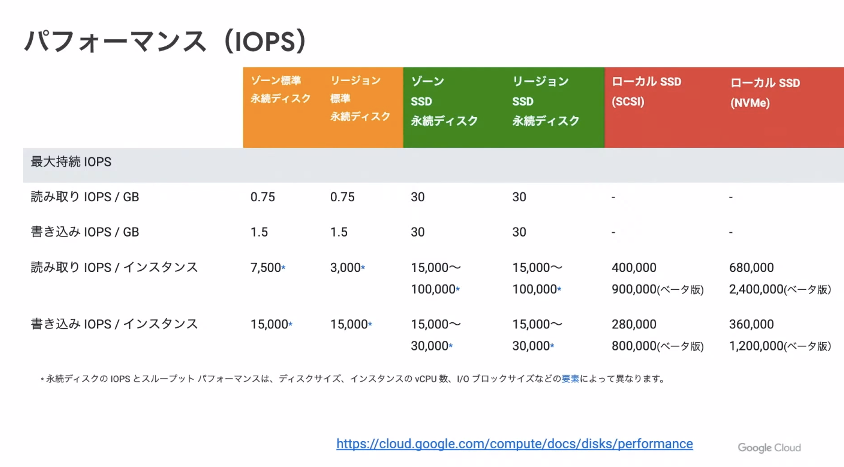 パフォーマンス（IOPS）

| | ゾーン標準 永続ディスク | リージョン 標準 永続ディスク | ゾーン SSD 永続ディスク | リージョン SSD 永続ディスク | ローカル SSD (SCSI) | ローカル SSD (NVMe) |
|---|---|---|---|---|---|---|
| 最大持続 IOPS | | | | | | |
| 読み取り IOPS / GB | 0.75 | 0.75 | 30 | 30 | - | - |
| 書き込み IOPS / GB | 1.5 | 1.5 | 30 | 30 | - | - |
| 読み取り IOPS / インスタンス | 7,500* | 3,000* | 15,000〜 100,000* | 15,000〜 100,000* | 400,000 900,000(ベータ版) | 680,000 2,400,000(ベータ版) |
| 書き込み IOPS / インスタンス | 15,000* | 15,000* | 15,000〜 30,000* | 15,000〜 30,000* | 280,000 800,000(ベータ版) | 360,000 1,200,000(ベータ版) |

* 永続ディスクの IOPS とスループット パフォーマンスは、ディスクサイズ、インスタンスの vCPU 数、I/O ブロックサイズなどの要素によって異なります。

https://cloud.google.com/compute/docs/disks/performance

Google Cloud